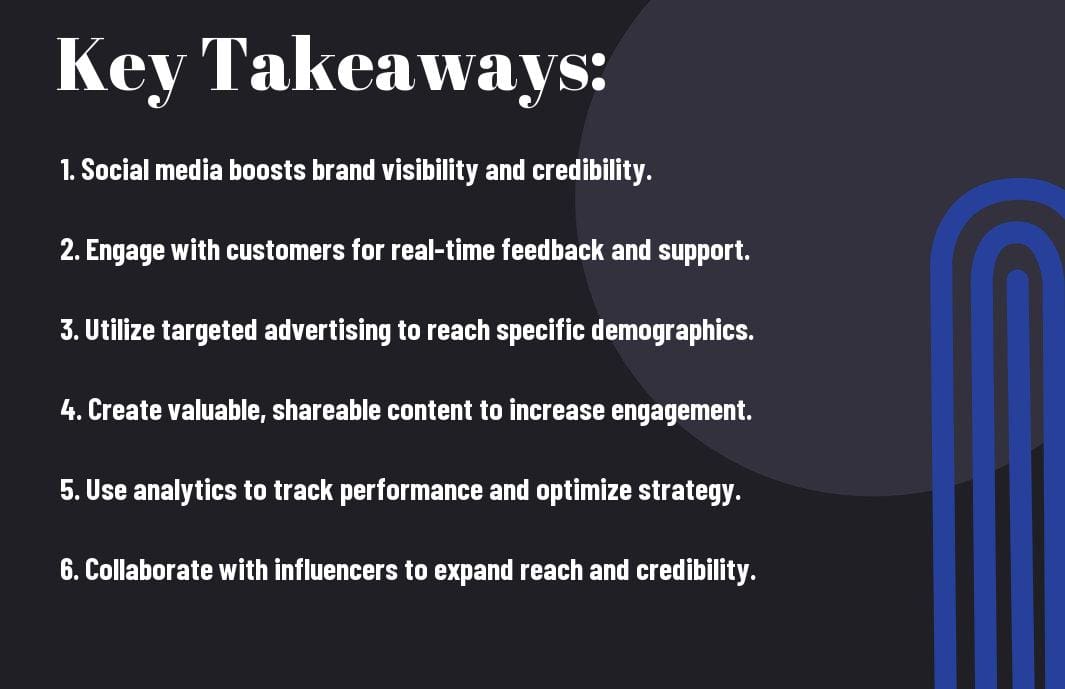 Key Takeaways:

1. Social media boosts brand visibility and credibility.

2. Engage with customers for real-time feedback and support.

3. Utilize targeted advertising to reach specific demographics.

4. Create valuable, shareable content to increase engagement.

5. Use analytics to track performance and optimize strategy.

6. Collaborate with influencers to expand reach and credibility.